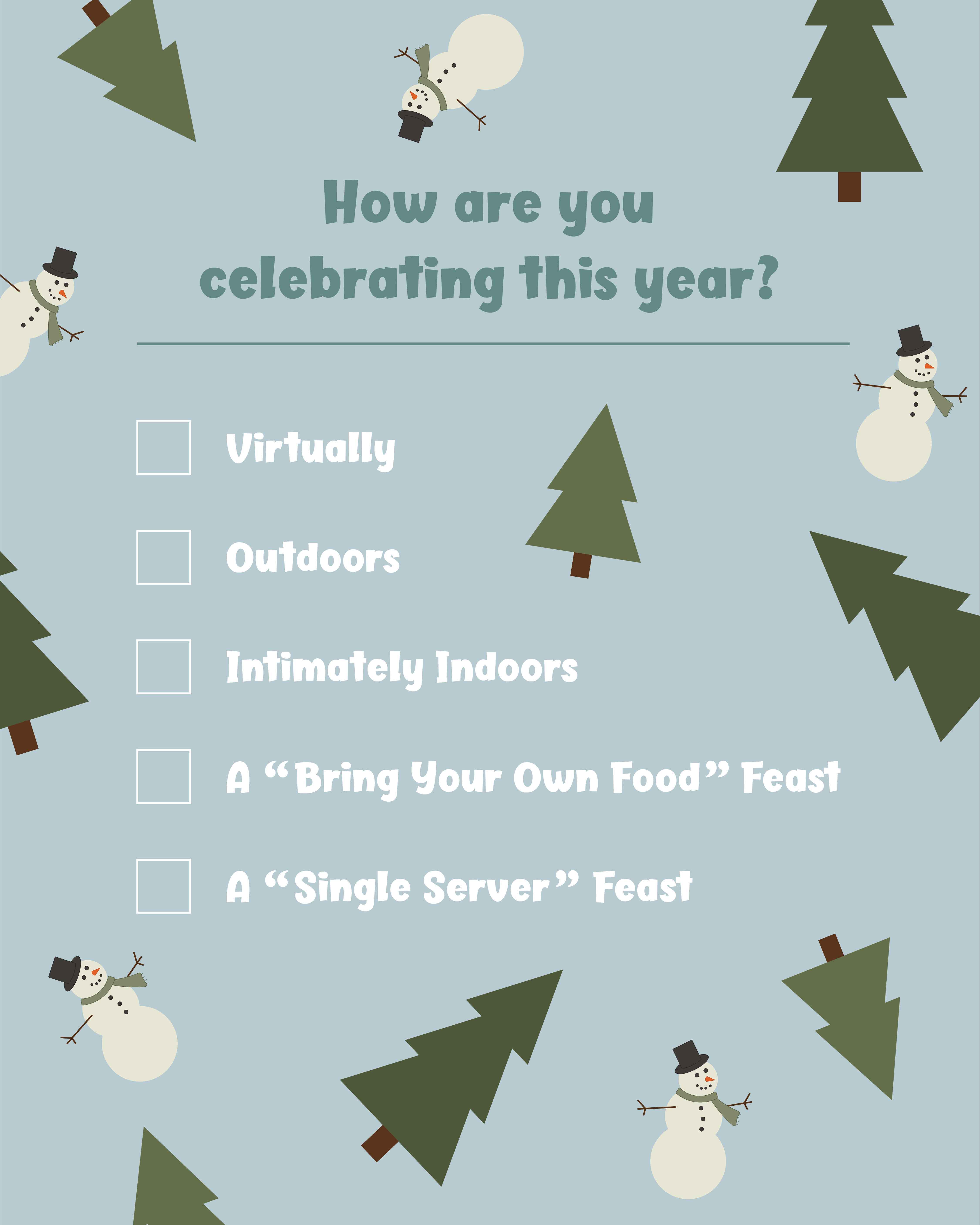 How are you celebrating this year?

Virtually

Outdoors

Intimately Indoors

A “Bring Your Own Food” Feast

A “Single Server” Feast